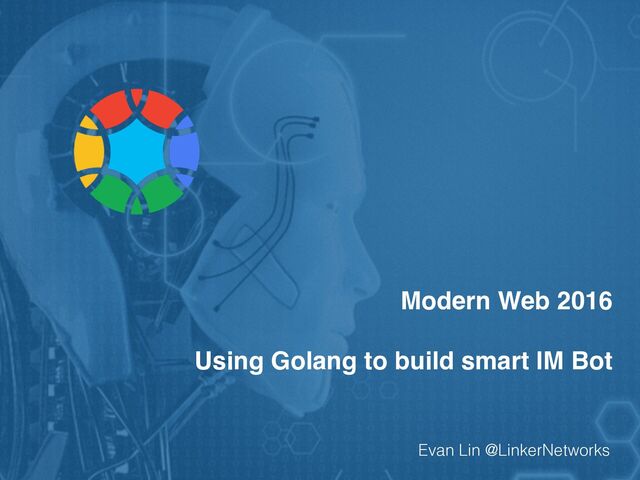 Modern Web 2016

Using Golang to build smart IM Bot

Evan Lin @LinkerNetworks